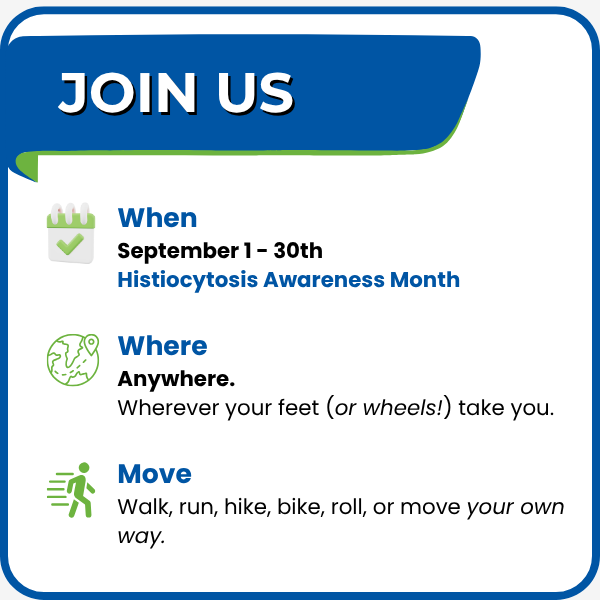 JOIN US

When
September 1 - 30th
Histiocytosis Awareness Month

Where
Anywhere.
Wherever your feet (or wheels!) take you.

Move
Walk, run, hike, bike, roll, or move your own way.